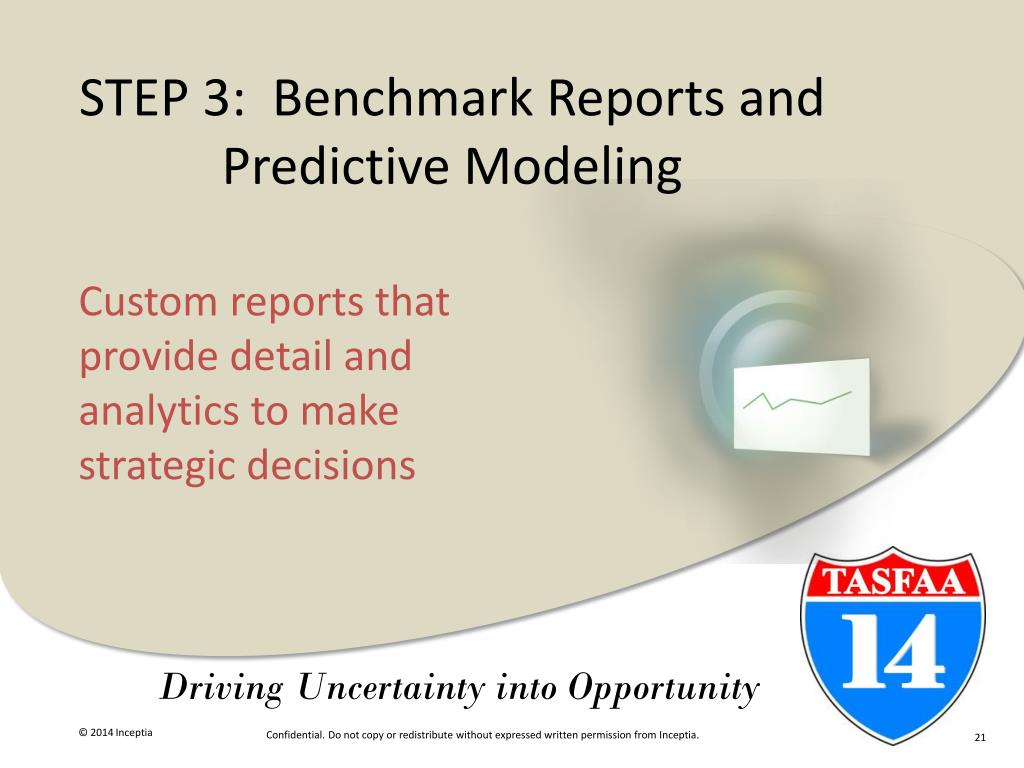 STEP 3: Benchmark Reports and Predictive Modeling

Custom reports that provide detail and analytics to make strategic decisions

TASFAA
14

Driving Uncertainty into Opportunity

© 2014 Inceptia

Confidential. Do not copy or redistribute without expressed written permission from Inceptia.

21